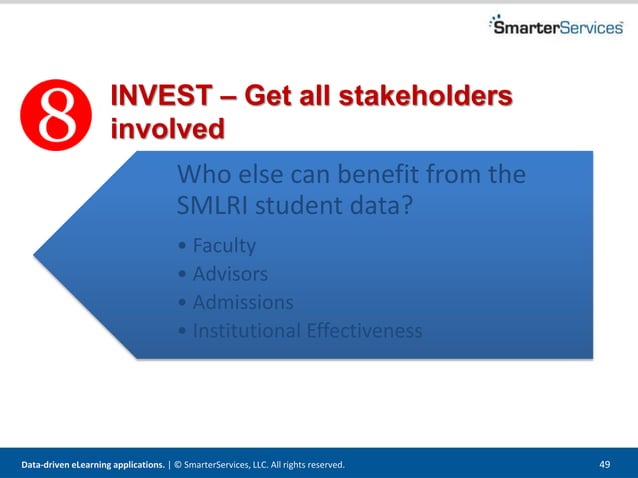 SmarterServices

8 INVEST – Get all stakeholders involved

Who else can benefit from the SMLRI student data?

• Faculty
• Advisors
• Admissions
• Institutional Effectiveness

Data-driven eLearning applications. | © SmarterServices, LLC. All rights reserved.

49